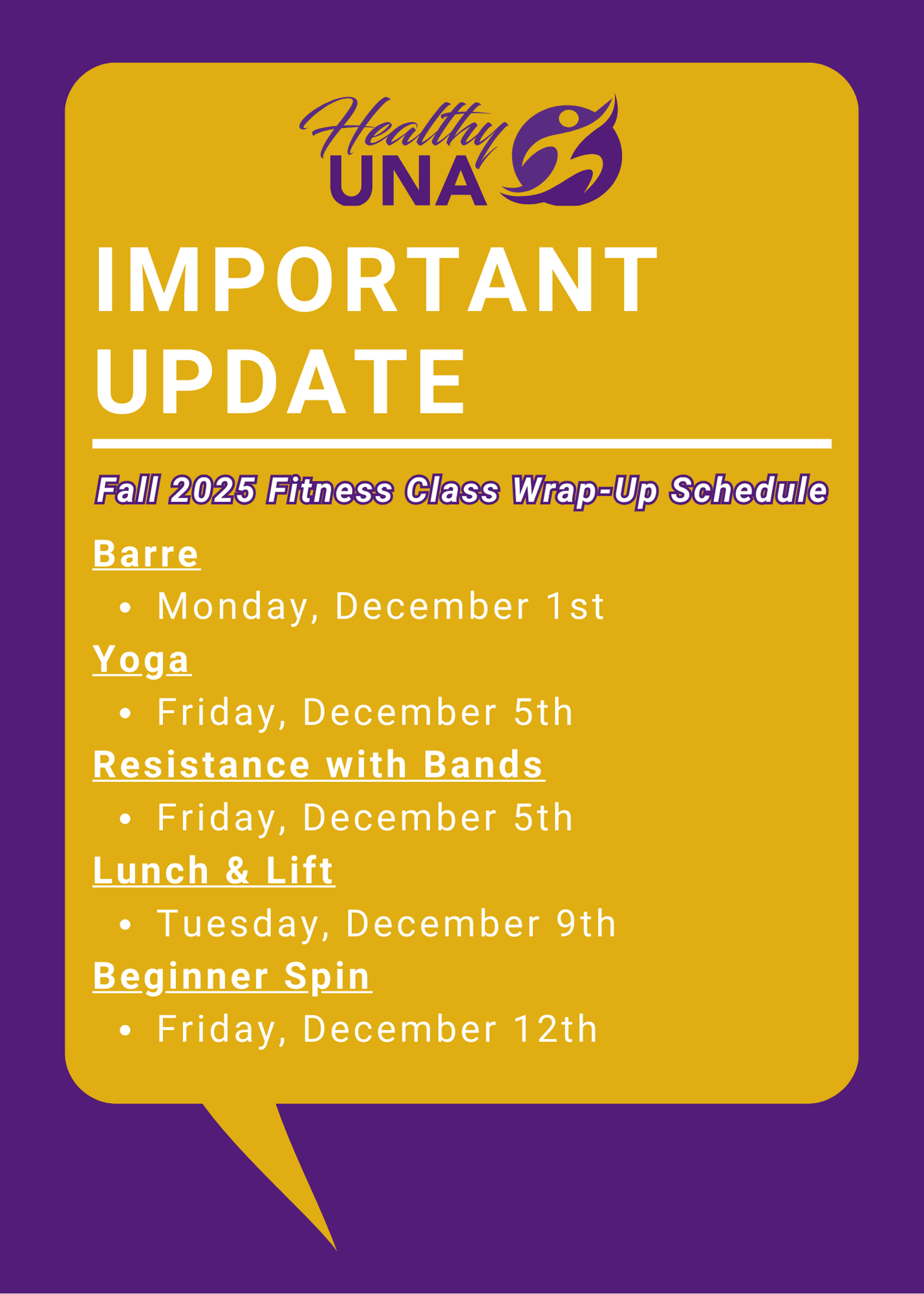 Healthy UNA

IMPORTANT UPDATE

Fall 2025 Fitness Class Wrap-Up Schedule

Barre
• Monday, December 1st

Yoga
• Friday, December 5th

Resistance with Bands
• Friday, December 5th

Lunch & Lift
• Tuesday, December 9th

Beginner Spin
• Friday, December 12th